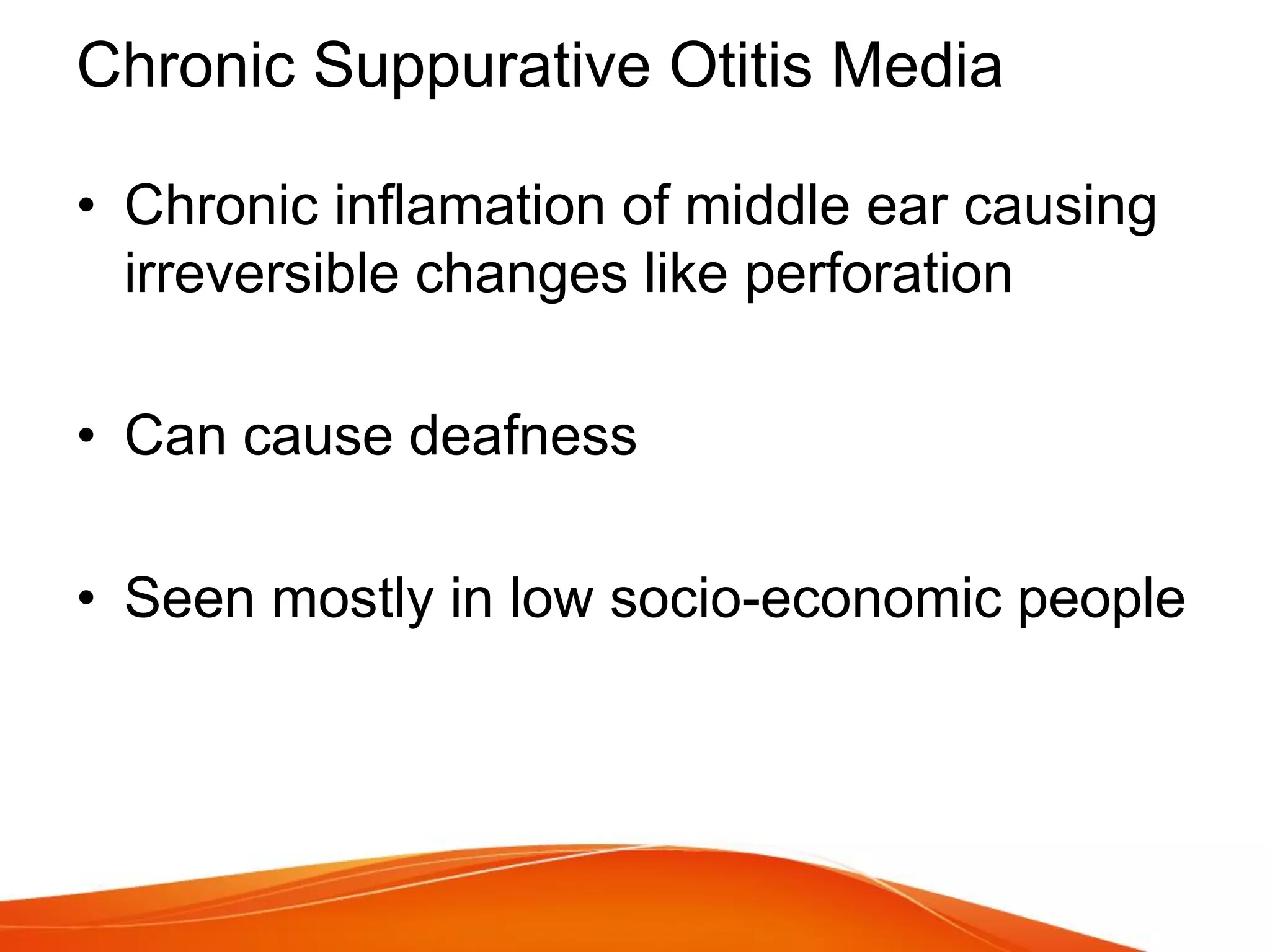 Chronic Suppurative Otitis Media

• Chronic inflamation of middle ear causing irreversible changes like perforation

• Can cause deafness

• Seen mostly in low socio-economic people